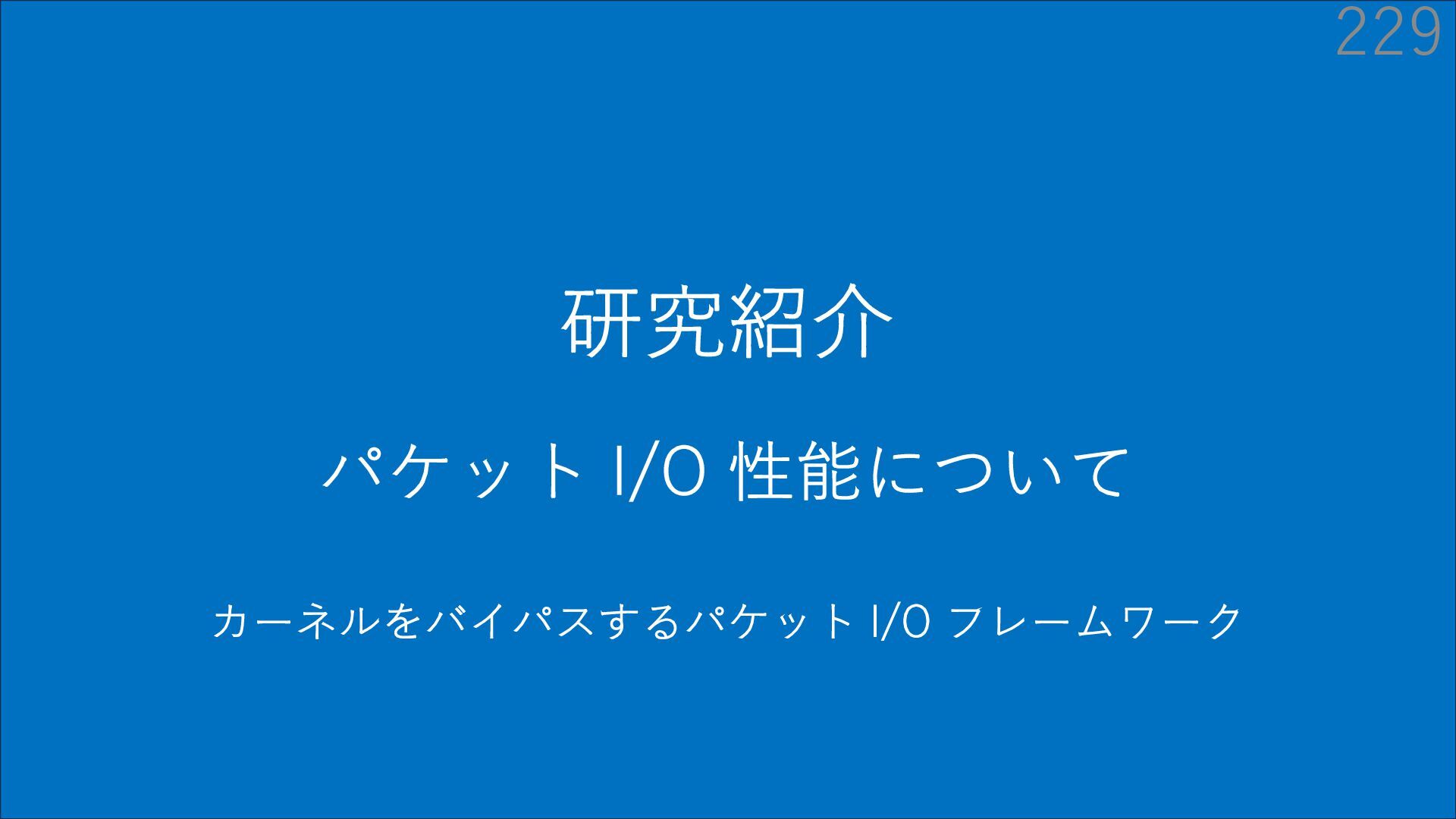 229

研究紹介

パケット I/O 性能について

カーネルをバイパスするパケット I/O フレームワーク